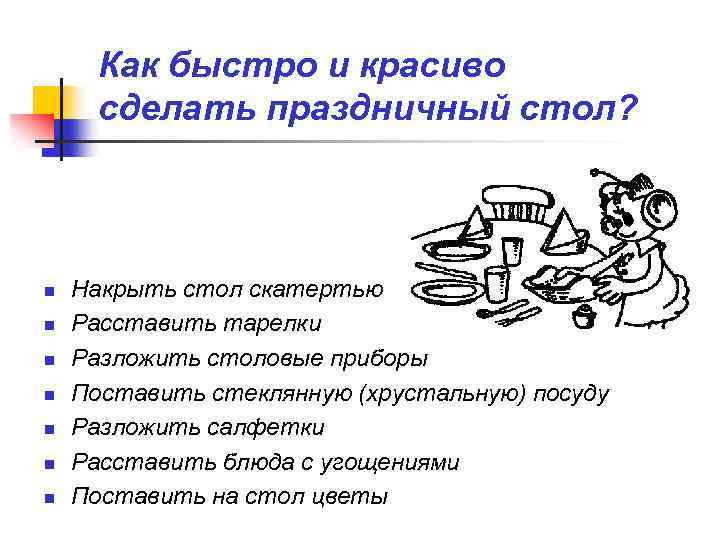 Как быстро и красиво сделать праздничный стол?

- Накрыть стол скатертью
- Расставить тарелки
- Разложить столовые приборы
- Поставить стеклянную (хрустальную) посуду
- Разложить салфетки
- Расставить блюда с угощениями
- Поставить на стол цветы